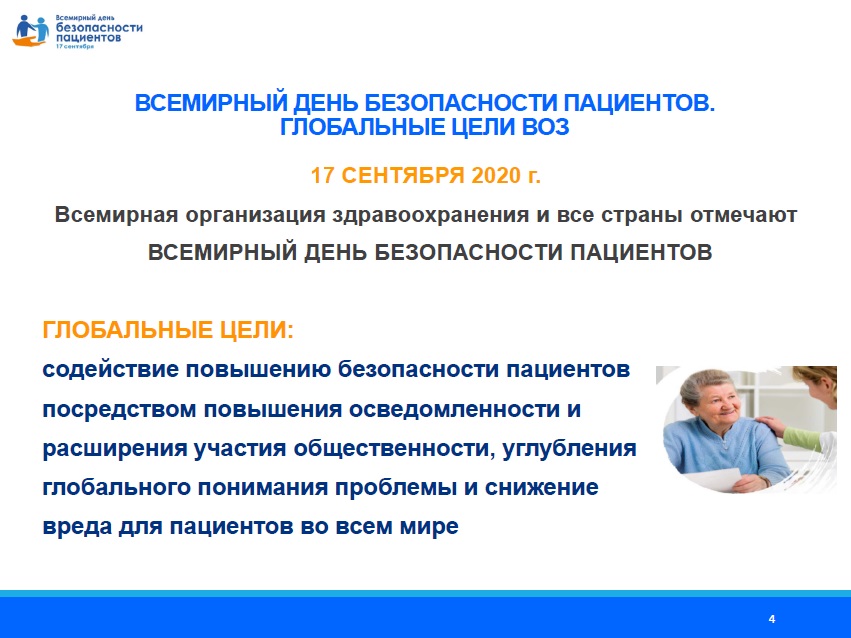 Всемирный день
безопасности
пациентов
17 сентября

ВСЕМИРНЫЙ ДЕНЬ БЕЗОПАСНОСТИ ПАЦИЕНТОВ.
ГЛОБАЛЬНЫЕ ЦЕЛИ ВОЗ

17 СЕНТЯБРЯ 2020 г.

Всемирная организация здравоохранения и все страны отмечают

ВСЕМИРНЫЙ ДЕНЬ БЕЗОПАСНОСТИ ПАЦИЕНТОВ

ГЛОБАЛЬНЫЕ ЦЕЛИ:
содействие повышению безопасности пациентов посредством повышения осведомленности и расширения участия общественности, углубления глобального понимания проблемы и снижение вреда для пациентов во всем мире

4